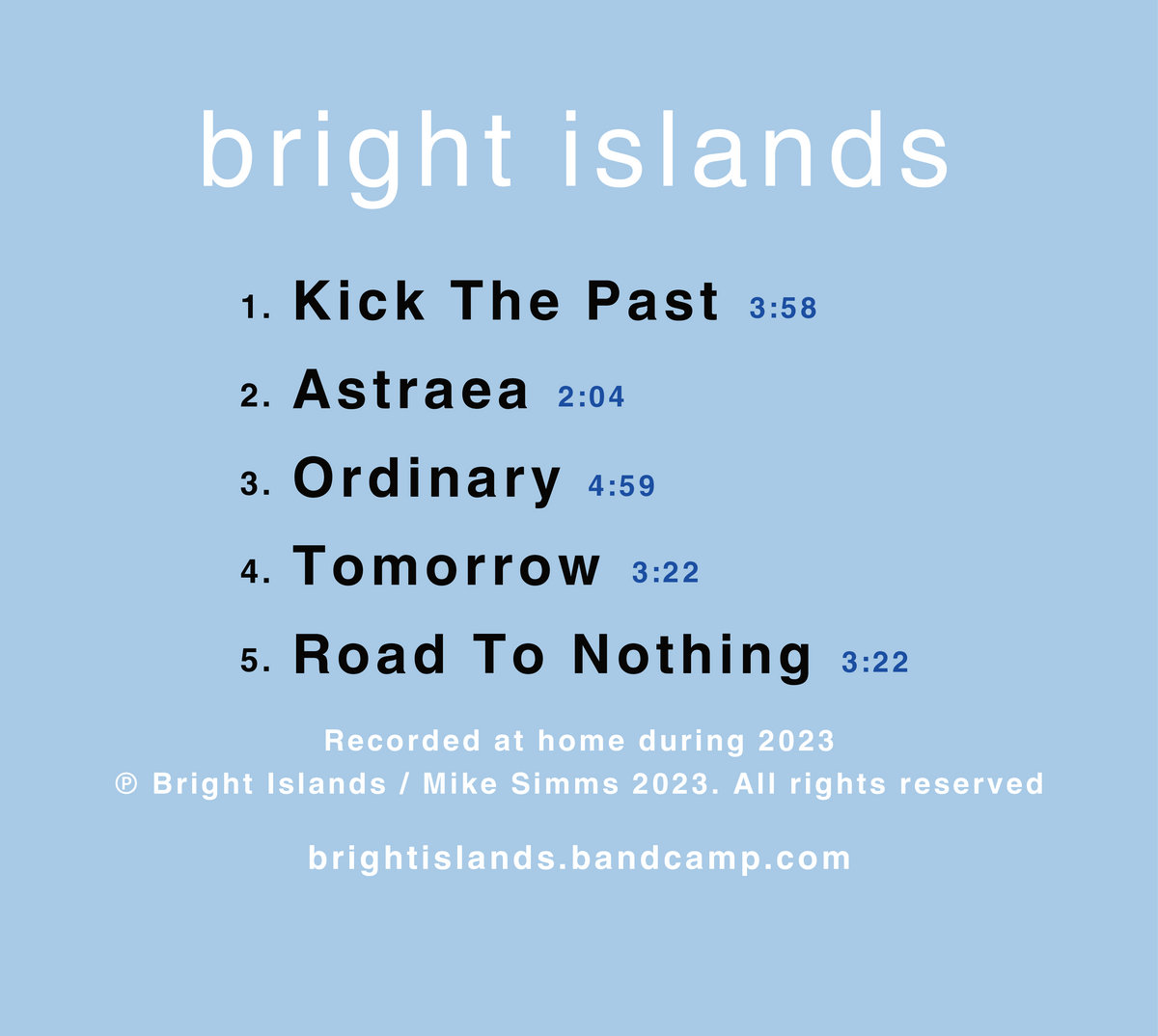 bright islands

1. Kick The Past 3:58

2. Astraea 2:04

3. Ordinary 4:59

4. Tomorrow 3:22

5. Road To Nothing 3:22

Recorded at home during 2023
℗ Bright Islands / Mike Simms 2023. All rights reserved

brightislands.bandcamp.com